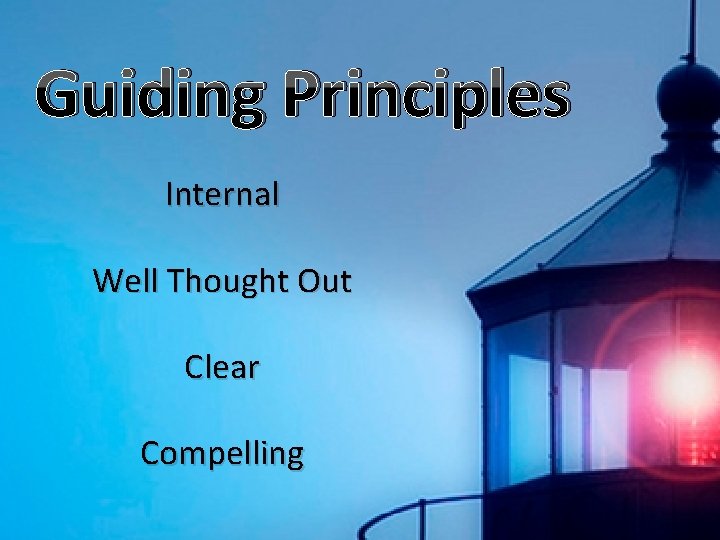 Guiding Principles

Internal

Well Thought Out

Clear

Compelling